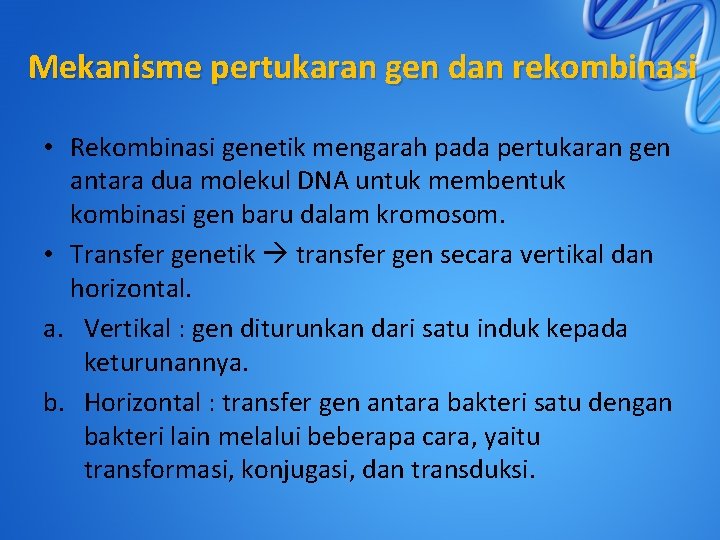 Mekanisme pertukaran gen dan rekombinasi

• Rekombinasi genetik mengarah pada pertukaran gen antara dua molekul DNA untuk membentuk kombinasi gen baru dalam kromosom.

• Transfer genetik → transfer gen secara vertikal dan horizontal.

a. Vertikal : gen diturunkan dari satu induk kepada keturunannya.

b. Horizontal : transfer gen antara bakteri satu dengan bakteri lain melalui beberapa cara, yaitu transformasi, konjugasi, dan transduksi.